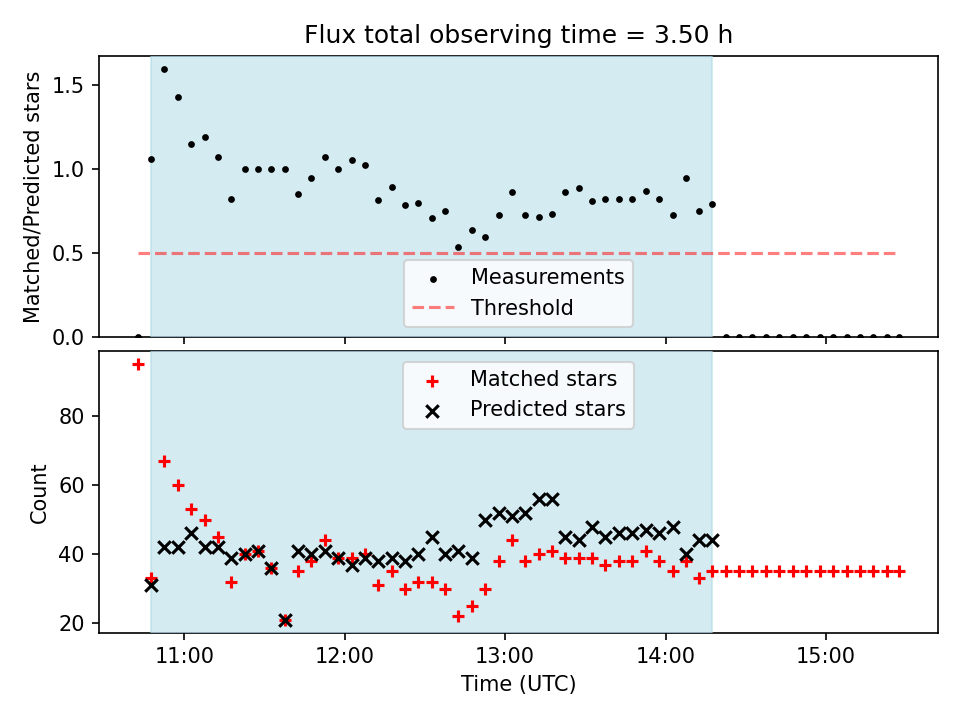 Flux total observing time = 3.50 h

Matched/Predicted stars

1.5
1.0
0.5
0.0

Measurements
Threshold

Matched stars
Predicted stars

Count

80
60
40
20

11:00
12:00
13:00
14:00
15:00

Time (UTC)